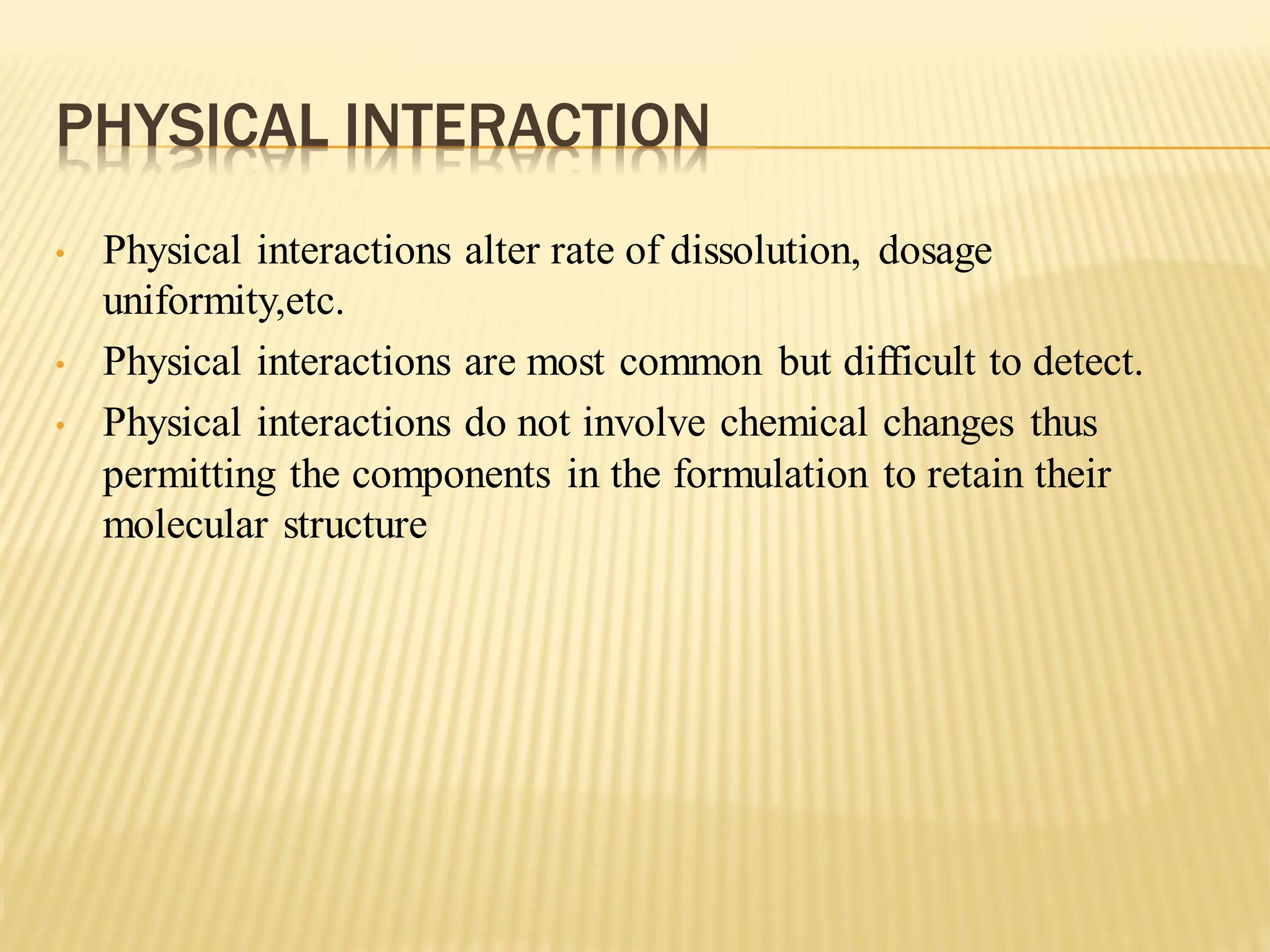 PHYSICAL INTERACTION

• Physical interactions alter rate of dissolution, dosage uniformity,etc.

• Physical interactions are most common but difficult to detect.

• Physical interactions do not involve chemical changes thus permitting the components in the formulation to retain their molecular structure